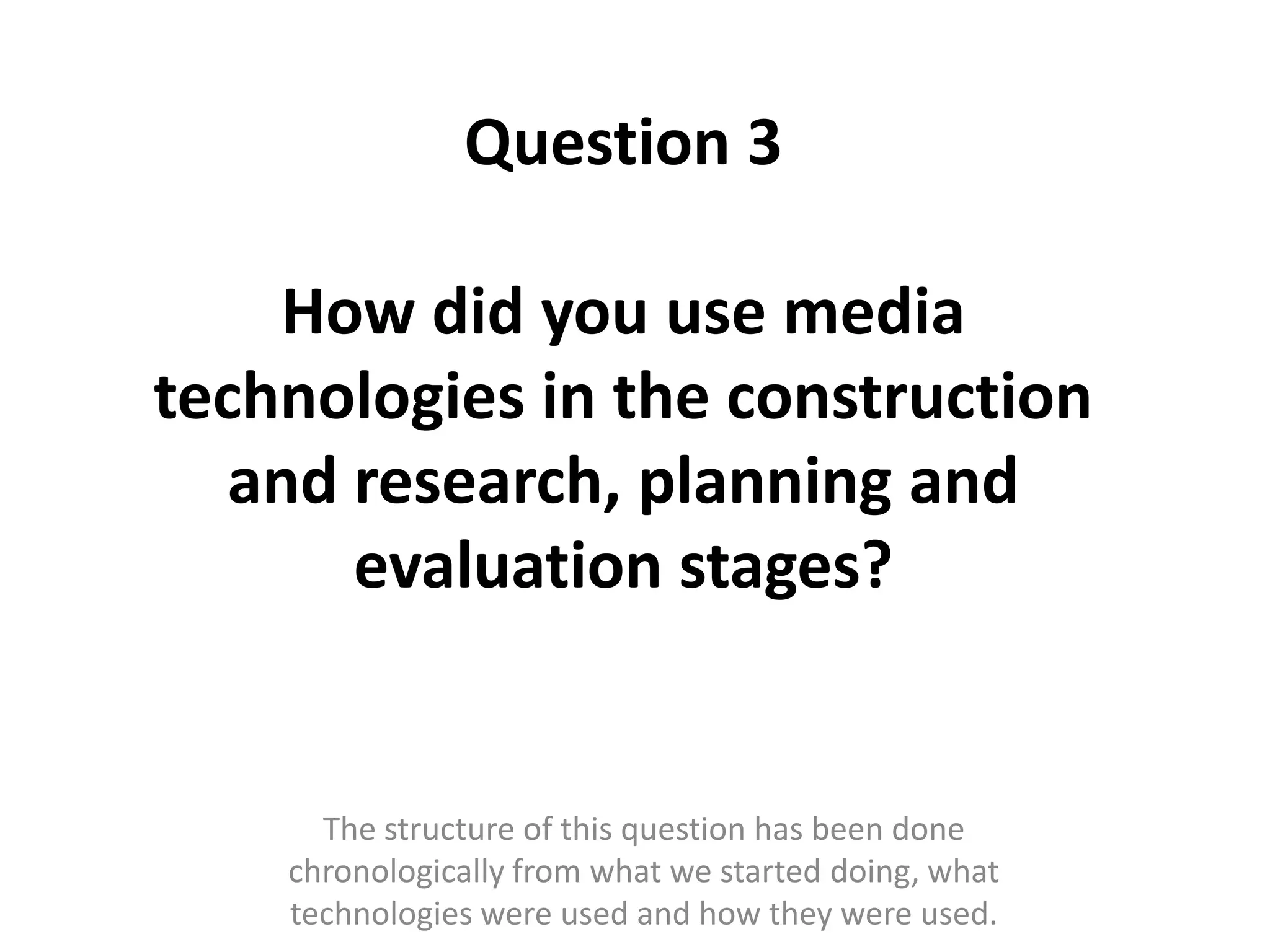 Question 3

How did you use media technologies in the construction and research, planning and evaluation stages?

The structure of this question has been done chronologically from what we started doing, what technologies were used and how they were used.